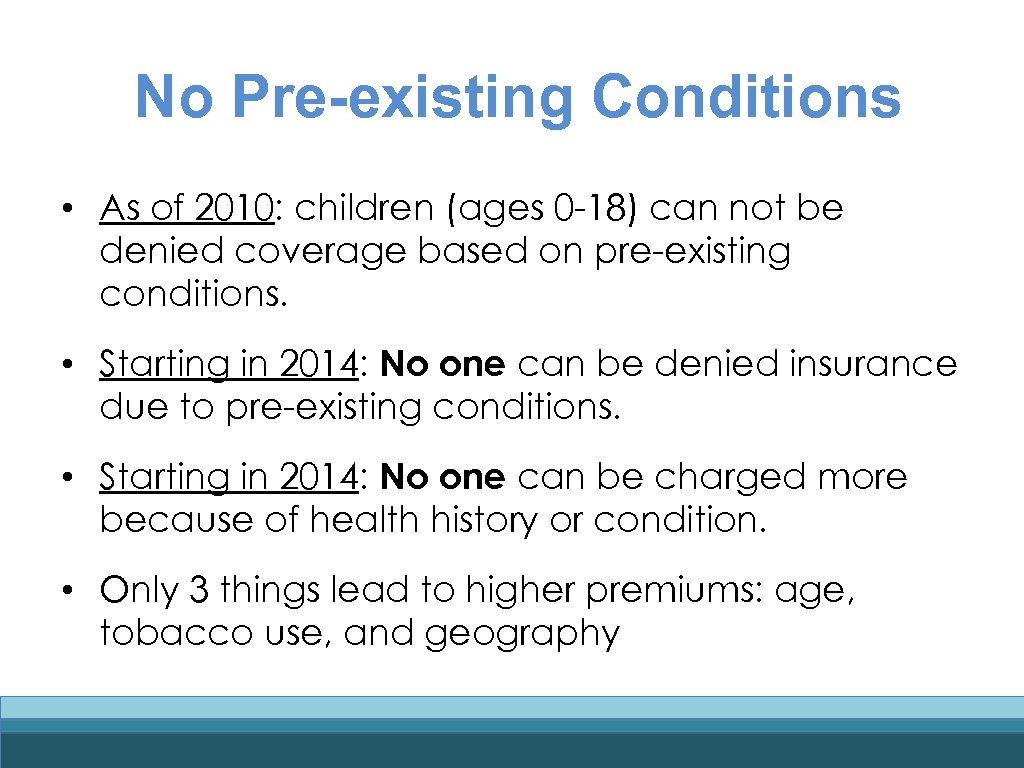 No Pre-existing Conditions

• As of 2010: children (ages 0-18) can not be denied coverage based on pre-existing conditions.

• Starting in 2014: No one can be denied insurance due to pre-existing conditions.

• Starting in 2014: No one can be charged more because of health history or condition.

• Only 3 things lead to higher premiums: age, tobacco use, and geography